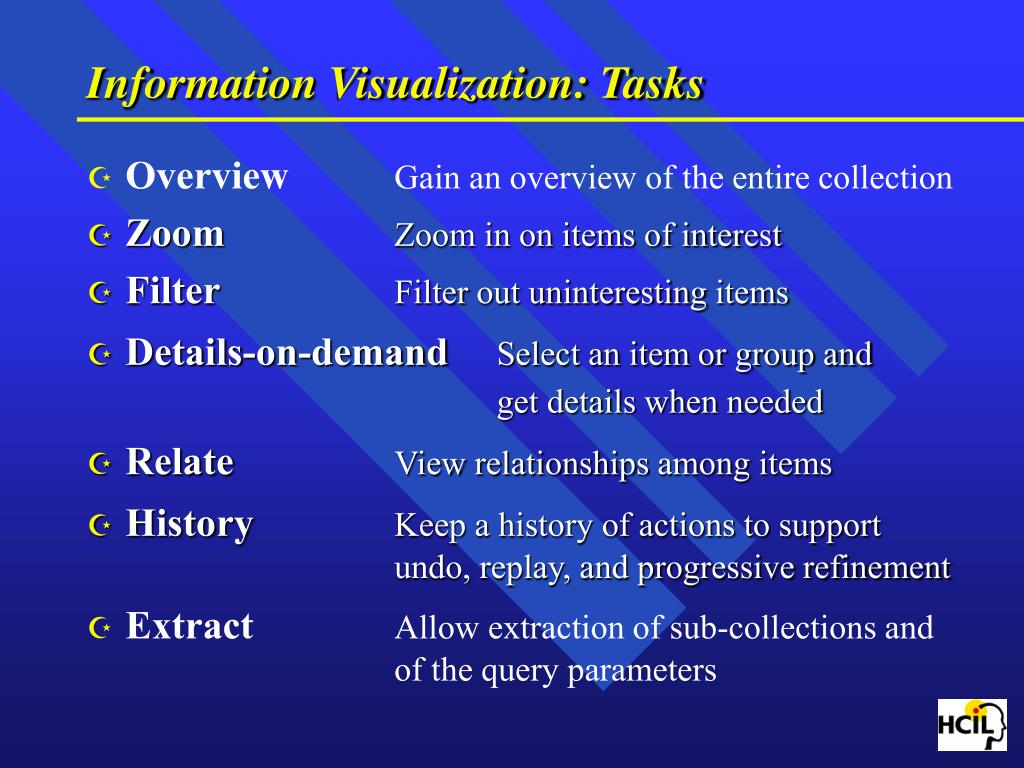 Information Visualization: Tasks

Overview Gain an overview of the entire collection

Zoom Zoom in on items of interest

Filter Filter out uninteresting items

Details-on-demand Select an item or group and get details when needed

Relate View relationships among items

History Keep a history of actions to support undo, replay, and progressive refinement

Extract Allow extraction of sub-collections and of the query parameters

HCIL